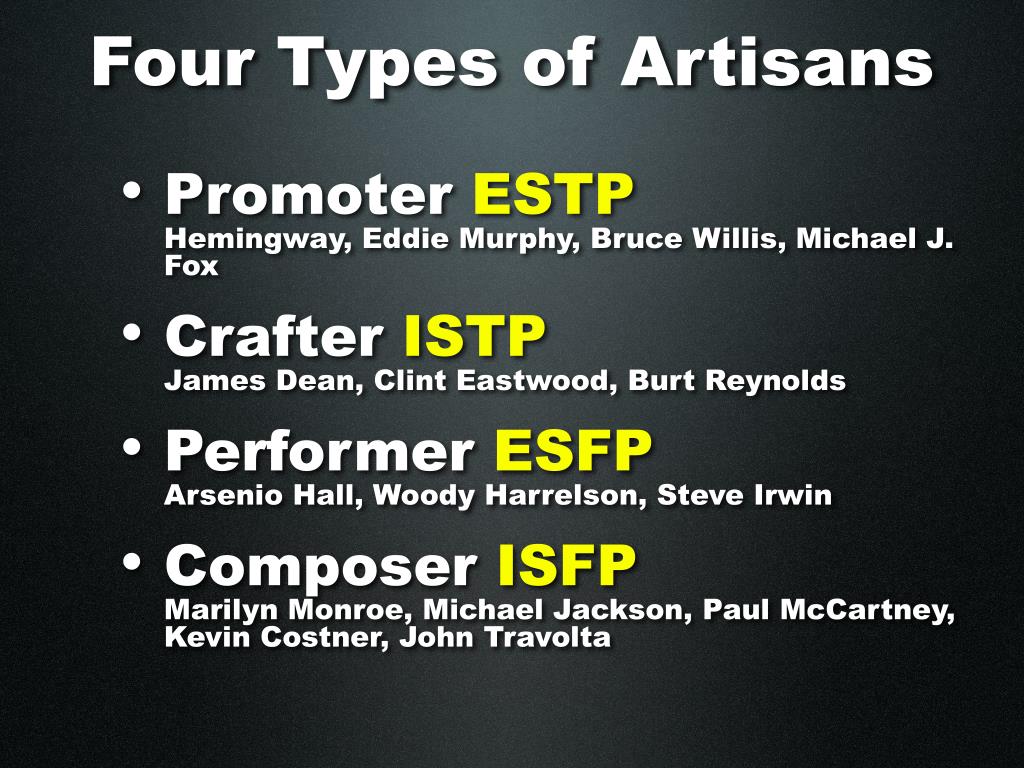 Four Types of Artisans

• Promoter ESTP
Hemingway, Eddie Murphy, Bruce Willis, Michael J. Fox

• Crafter ISTP
James Dean, Clint Eastwood, Burt Reynolds

• Performer ESFP
Arsenio Hall, Woody Harrelson, Steve Irwin

• Composer ISFP
Marilyn Monroe, Michael Jackson, Paul McCartney, Kevin Costner, John Travolta